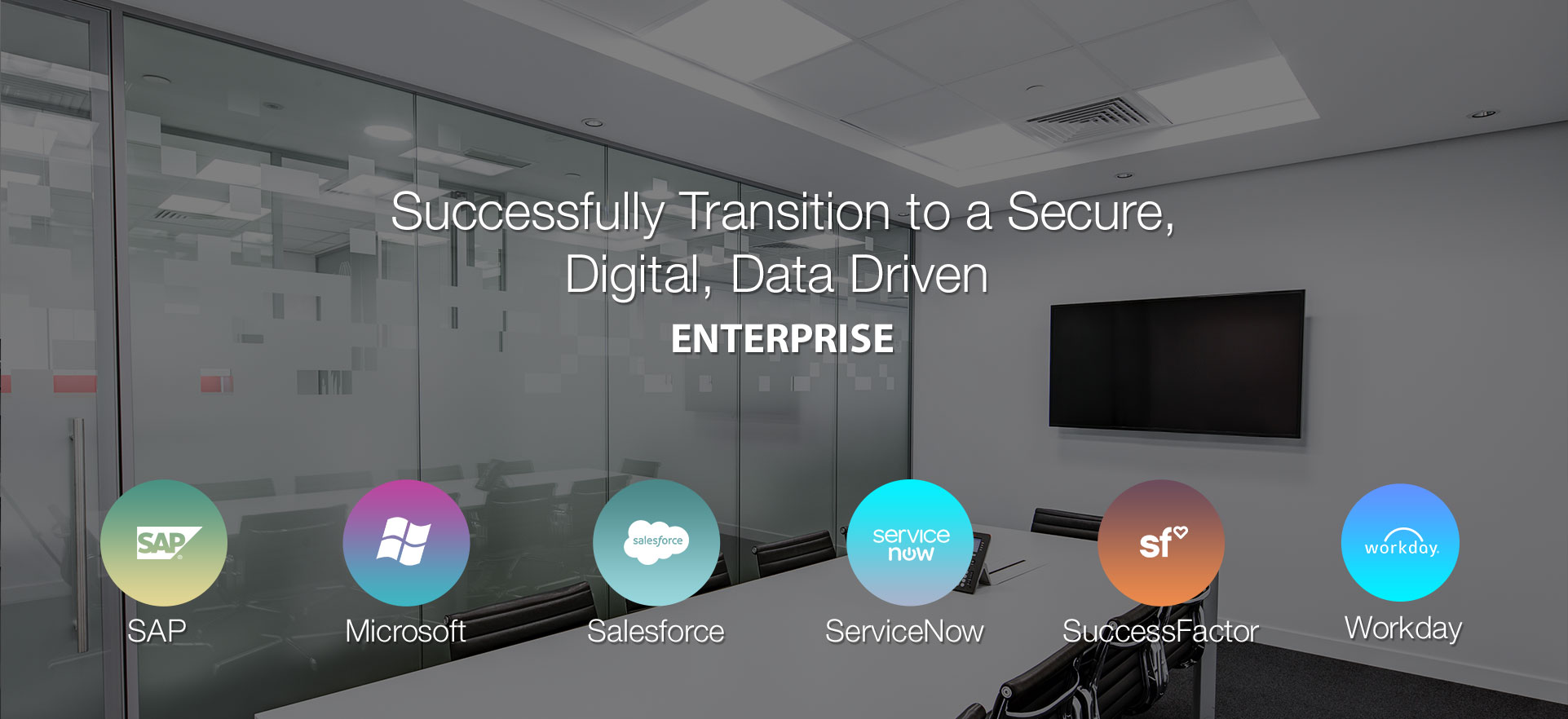 Successfully Transition to a Secure, Digital, Data Driven

ENTERPRISE

SAP

SAP

Microsoft

salesforce

Salesforce

service now

ServiceNow

sf

SuccessFactor

workday.

Workday